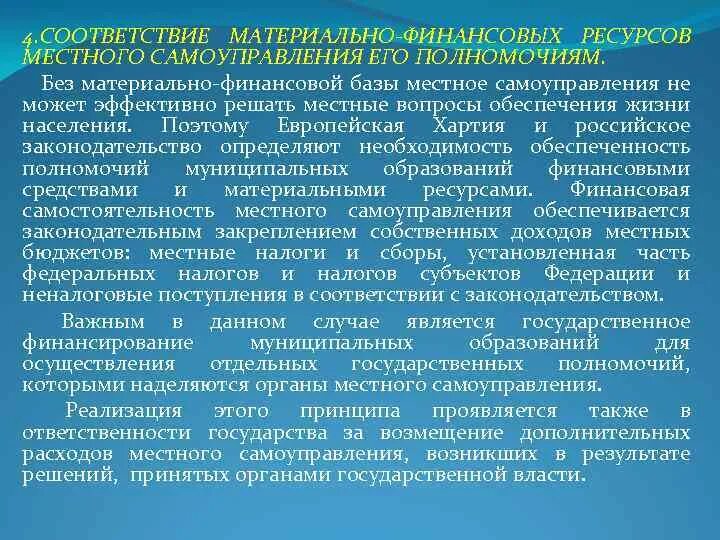 4.СООТВЕТСТВИЕ МАТЕРИАЛЬНО-ФИНАНСОВЫХ РЕСУРСОВ МЕСТНОГО САМОУПРАВЛЕНИЯ ЕГО ПОЛНОМОЧИЯМ.

Без материально-финансовой базы местное самоуправления не может эффективно решать местные вопросы обеспечения жизни населения. Поэтому Европейская Хартия и российское законодательство определяют необходимость обеспеченность полномочий муниципальных образований финансовыми средствами и материальными ресурсами. Финансовая самостоятельность местного самоуправления обеспечивается законодательным закреплением собственных доходов местных бюджетов: местные налоги и сборы, установленная часть федеральных налогов и налогов субъектов Федерации и неналоговые поступления в соответствии с законодательством.

Важным в данном случае является государственное финансирование муниципальных образований для осуществления отдельных государственных полномочий, которыми наделяются органы местного самоуправления.

Реализация этого принципа проявляется также в ответственности государства за возмещение дополнительных расходов местного самоуправления, возникших в результате решений, принятых органами государственной власти.